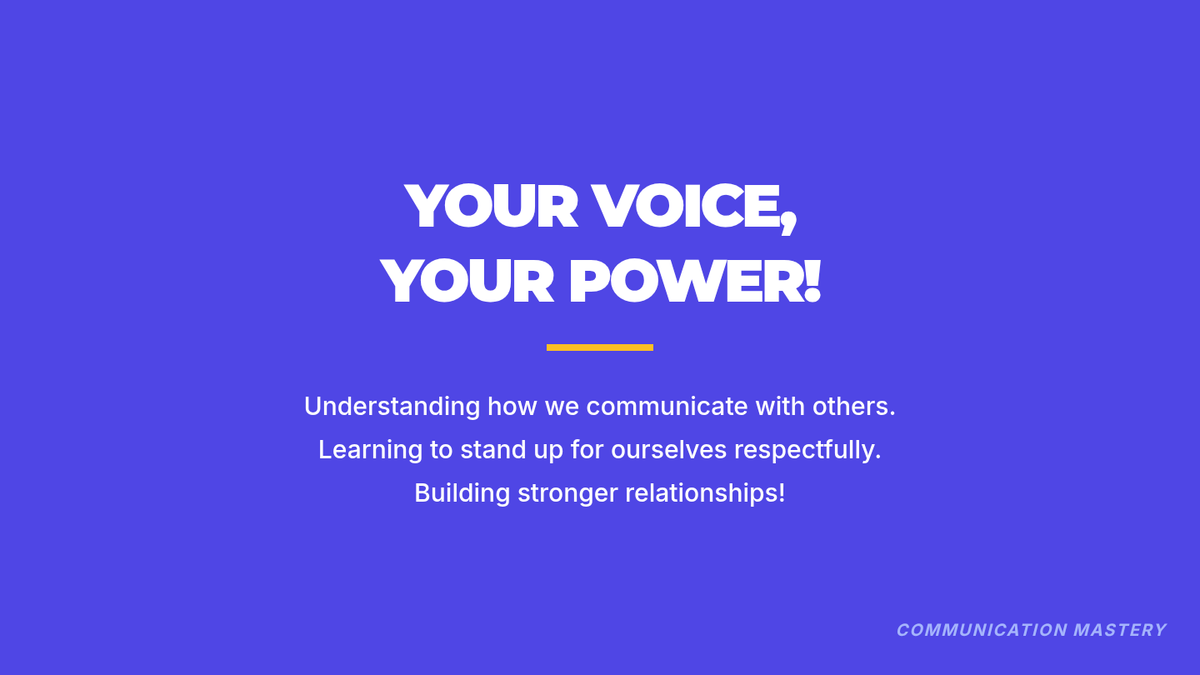 YOUR VOICE,
YOUR POWER!

Understanding how we communicate with others.
Learning to stand up for ourselves respectfully.
Building stronger relationships!

COMMUNICATION MASTERY